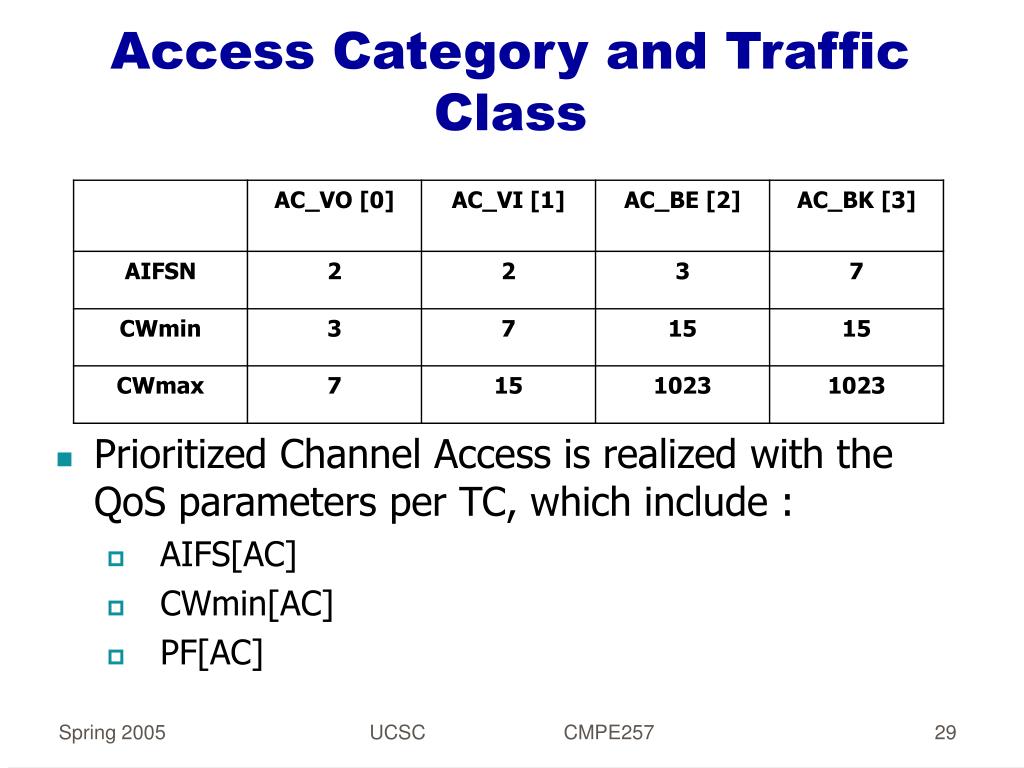 Access Category and Traffic Class

| | AC_VO [0] | AC_VI [1] | AC_BE [2] | AC_BK [3] |
|---|---|---|---|---|
| AIFSN | 2 | 2 | 3 | 7 |
| CWmin | 3 | 7 | 15 | 15 |
| CWmax | 7 | 15 | 1023 | 1023 |

Prioritized Channel Access is realized with the QoS parameters per TC, which include :

AIFS[AC]

CWmin[AC]

PF[AC]

Spring 2005 UCSC CMPE257 29